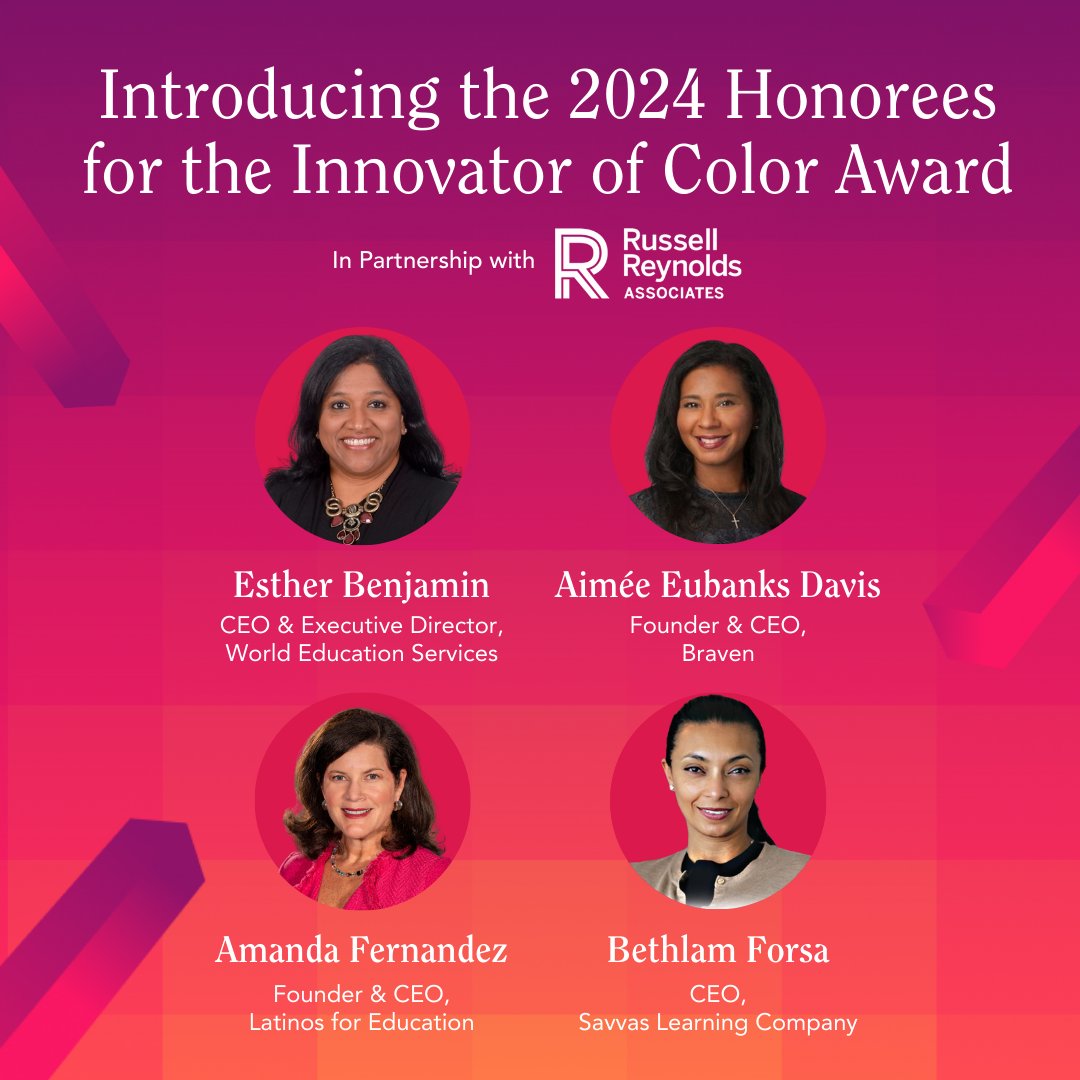 Introducing the 2024 Honorees for the Innovator of Color Award

In Partnership with Russell Reynolds ASSOCIATES

Esther Benjamin
CEO & Executive Director, World Education Services

Aimée Eubanks Davis
Founder & CEO, Braven

Amanda Fernandez
Founder & CEO, Latinos for Education

Bethlam Forsa
CEO, Savvas Learning Company